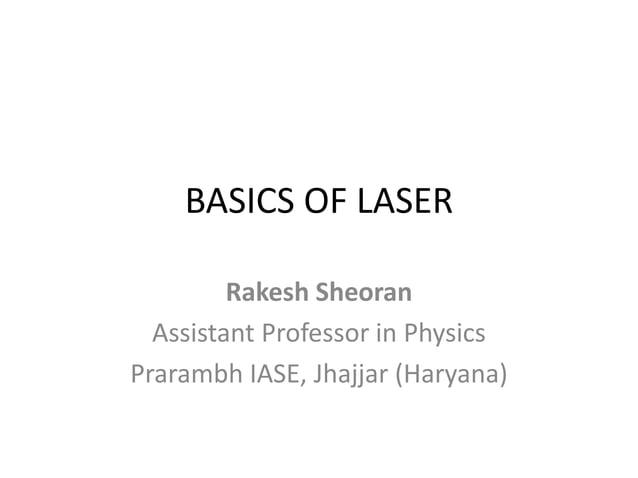 BASICS OF LASER

Rakesh Sheoran
Assistant Professor in Physics
Prarambh IASE, Jhajjar (Haryana)